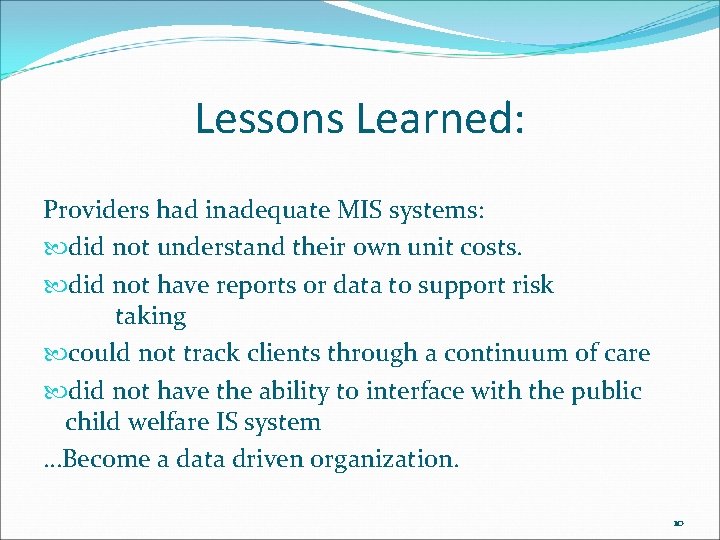 Lessons Learned:

Providers had inadequate MIS systems:
did not understand their own unit costs.
did not have reports or data to support risk taking
could not track clients through a continuum of care
did not have the ability to interface with the public child welfare IS system
…Become a data driven organization.

10